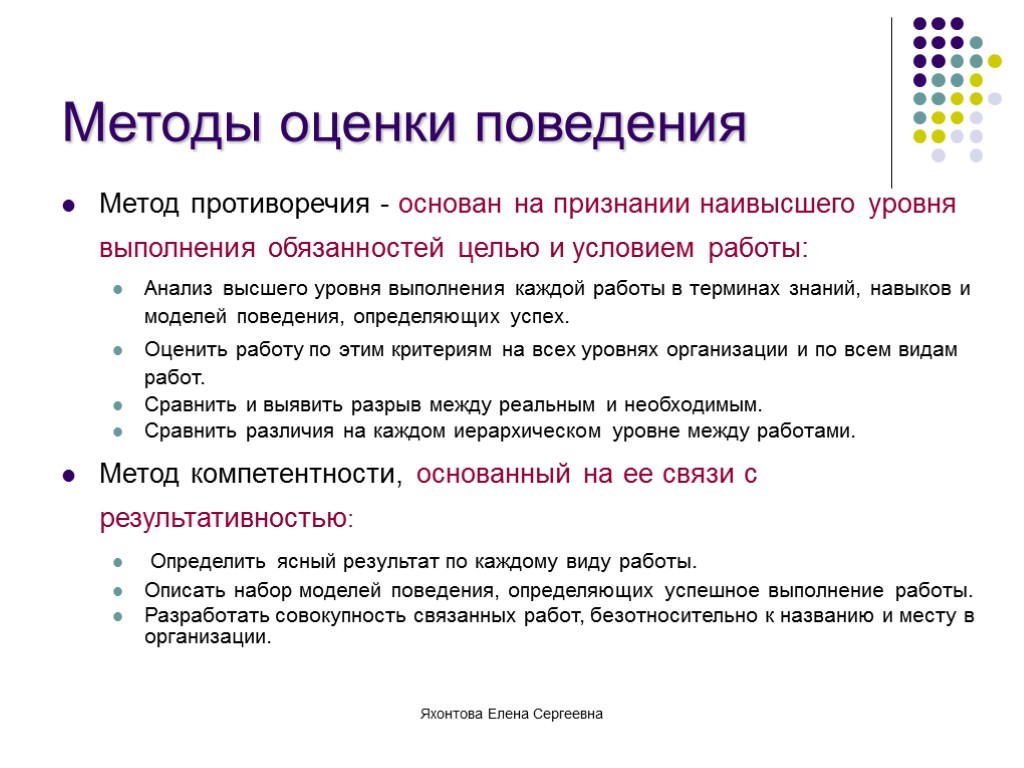 Методы оценки поведения

Метод противоречия - основан на признании наивысшего уровня выполнения обязанностей целью и условием работы:

Анализ высшего уровня выполнения каждой работы в терминах знаний, навыков и моделей поведения, определяющих успех.

Оценить работу по этим критериям на всех уровнях организации и по всем видам работ.

Сравнить и выявить разрыв между реальным и необходимым.

Сравнить различия на каждом иерархическом уровне между работами.

Метод компетентности, основанный на ее связи с результативностью:

Определить ясный результат по каждому виду работы.

Описать набор моделей поведения, определяющих успешное выполнение работы.

Разработать совокупность связанных работ, безотносительно к названию и месту в организации.

Яхонтова Елена Сергеевна